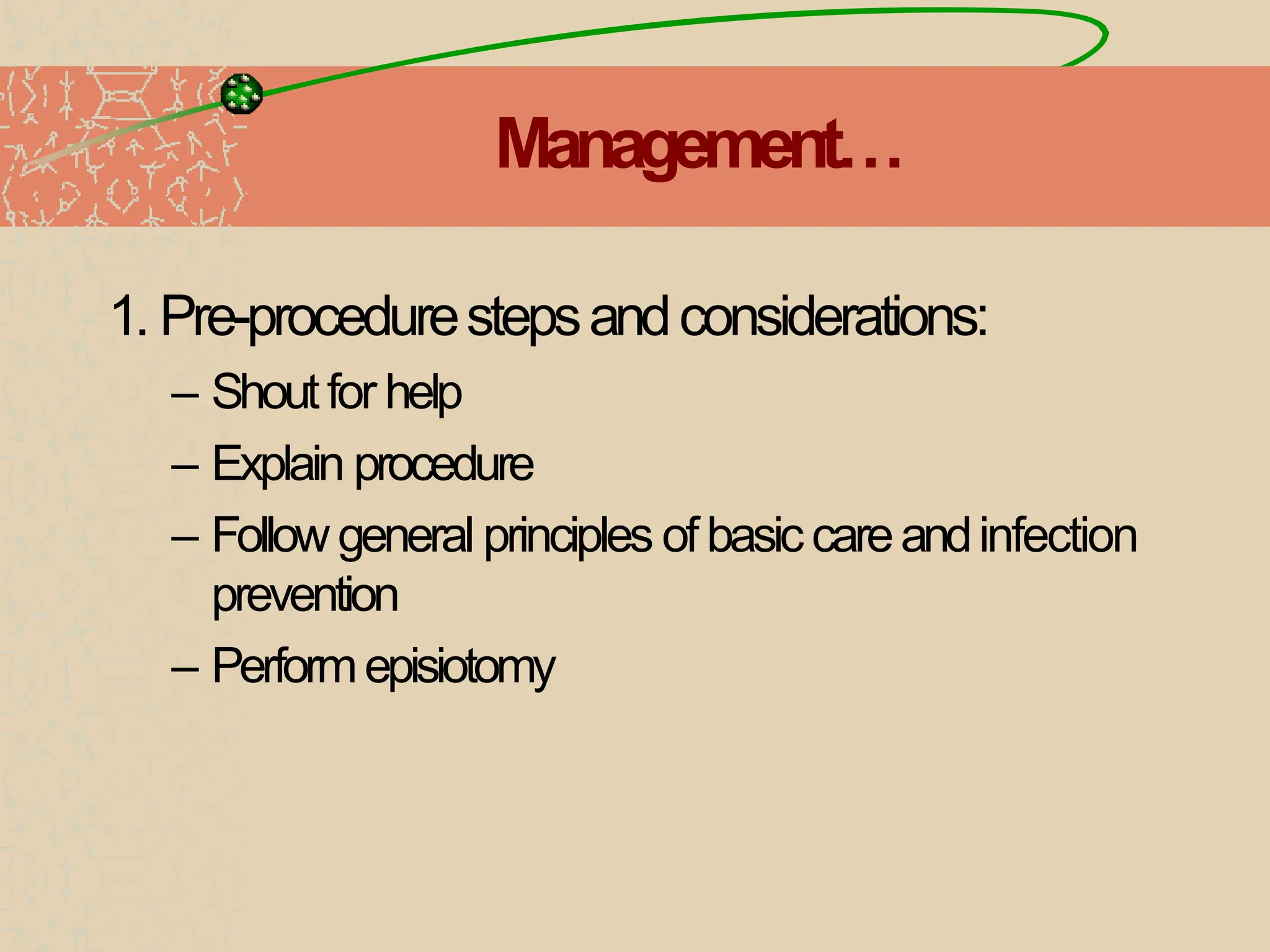 Management…

1. Pre-procedure steps and considerations:

– Shout for help

– Explain procedure

– Follow general principles of basic care and infection prevention

– Perform episiotomy